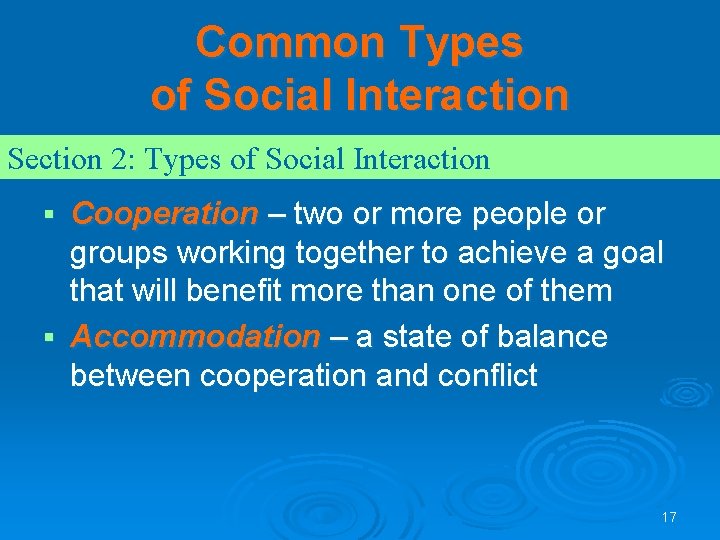 Common Types of Social Interaction

Section 2: Types of Social Interaction

▪ Cooperation – two or more people or groups working together to achieve a goal that will benefit more than one of them

▪ Accommodation – a state of balance between cooperation and conflict

17